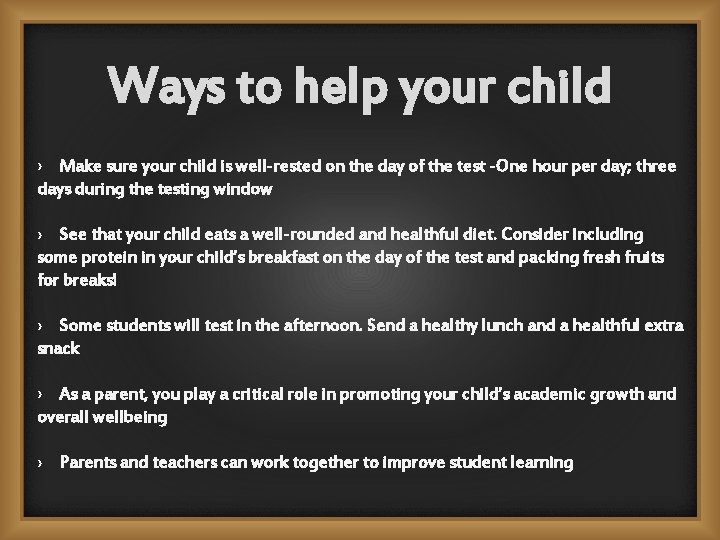 Ways to help your child

› Make sure your child is well-rested on the day of the test -One hour per day; three days during the testing window

› See that your child eats a well-rounded and healthful diet. Consider including some protein in your child's breakfast on the day of the test and packing fresh fruits for breaks!

› Some students will test in the afternoon. Send a healthy lunch and a healthful extra snack

› As a parent, you play a critical role in promoting your child's academic growth and overall wellbeing

› Parents and teachers can work together to improve student learning